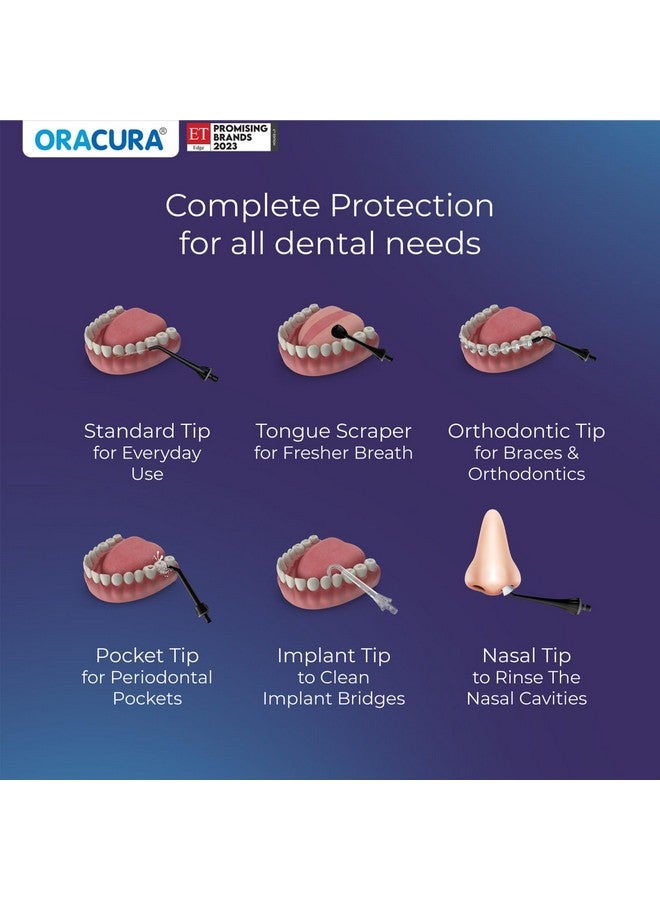 ORACURA®

ET Edge PROMISING BRANDS 2023

Complete Protection for all dental needs

Standard Tip for Everyday Use

Tongue Scraper for Fresher Breath

Orthodontic Tip for Braces & Orthodontics

Pocket Tip for Periodontal Pockets

Implant Tip to Clean Implant Bridges

Nasal Tip to Rinse The Nasal Cavities